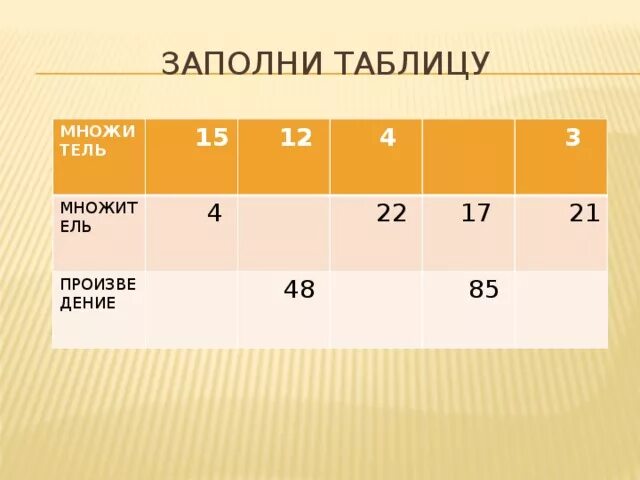 ЗАПОЛНИ ТАБЛИЦУ

| МНОЖИТЕЛЬ | 15 | 12 | 4 | | 3 |
|---|---|---|---|---|---|
| МНОЖИТЕЛЬ | 4 | | 22 | 17 | 21 |
| ПРОИЗВЕДЕНИЕ | | 48 | | 85 | |